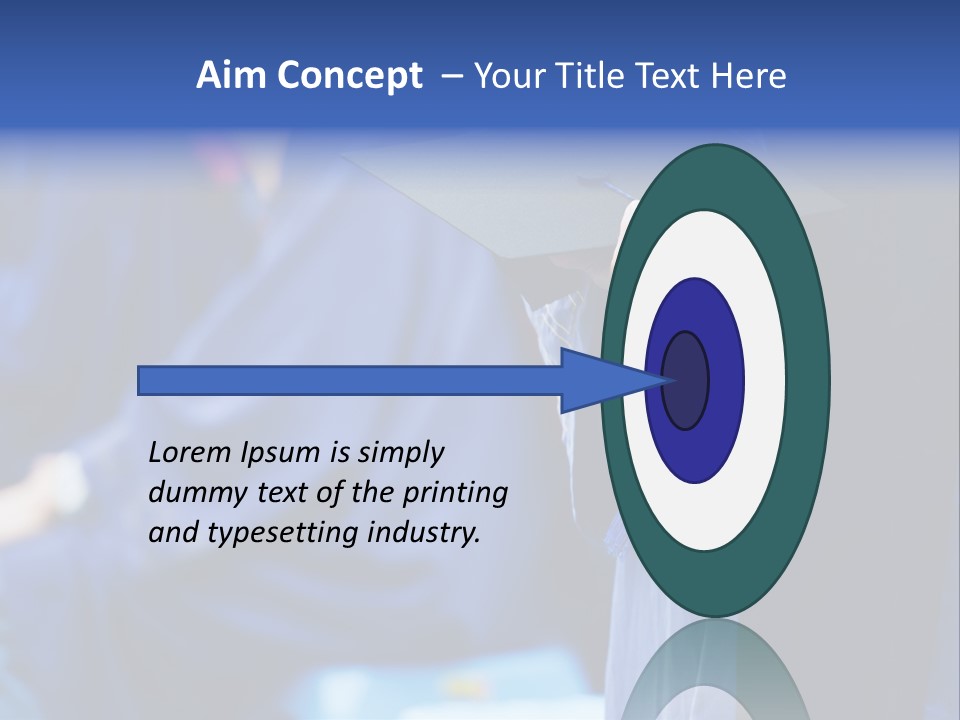 Aim Concept – Your Title Text Here

Lorem Ipsum is simply dummy text of the printing and typesetting industry.